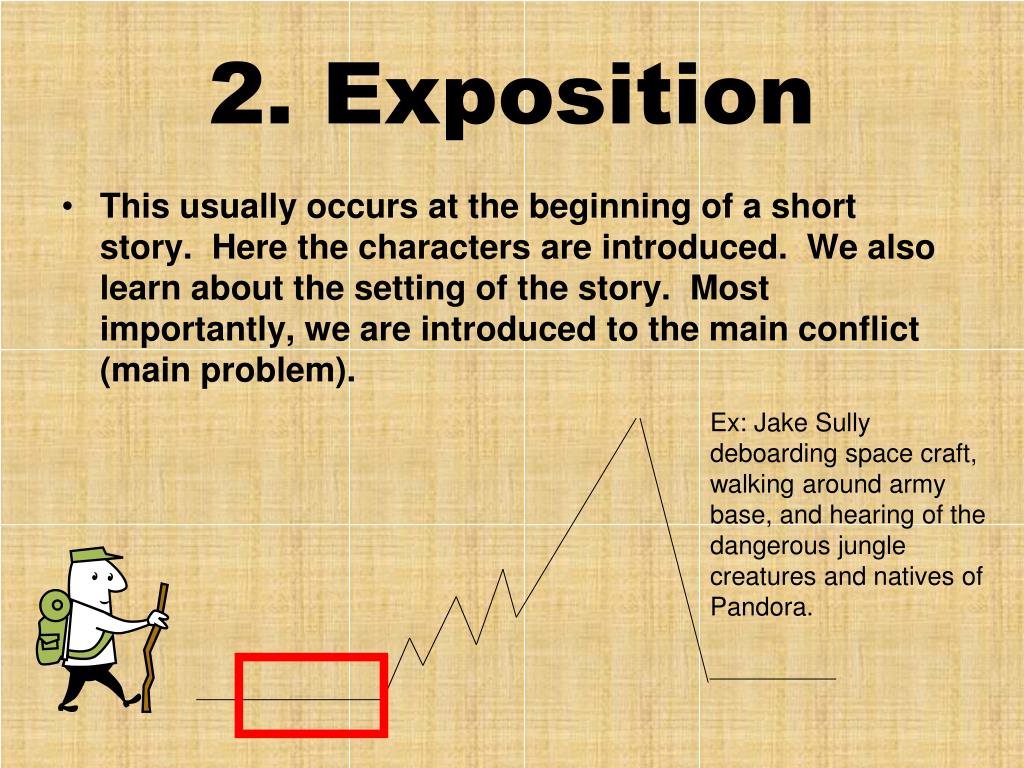 2. Exposition

• This usually occurs at the beginning of a short story. Here the characters are introduced. We also learn about the setting of the story. Most importantly, we are introduced to the main conflict (main problem).

Ex: Jake Sully deboarding space craft, walking around army base, and hearing of the dangerous jungle creatures and natives of Pandora.